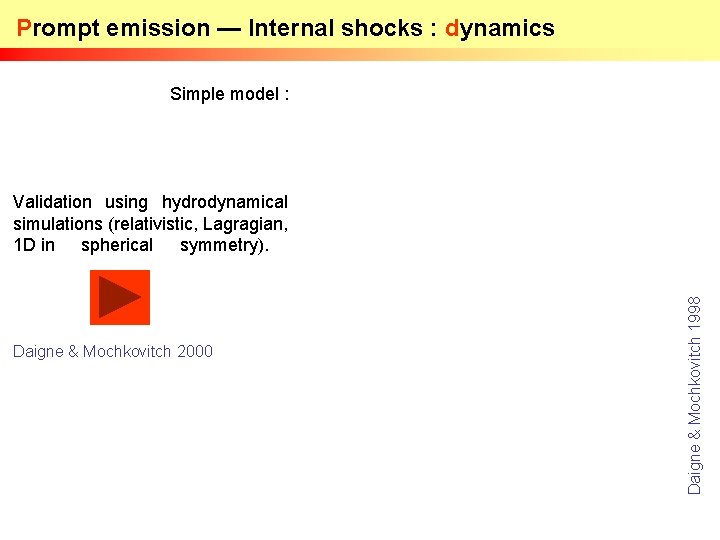 Prompt emission — Internal shocks : dynamics

Simple model :

Validation using hydrodynamical simulations (relativistic, Lagragian, 1D in spherical symmetry).

Daigne & Mochkovitch 2000

Daigne & Mochkovitch 1998